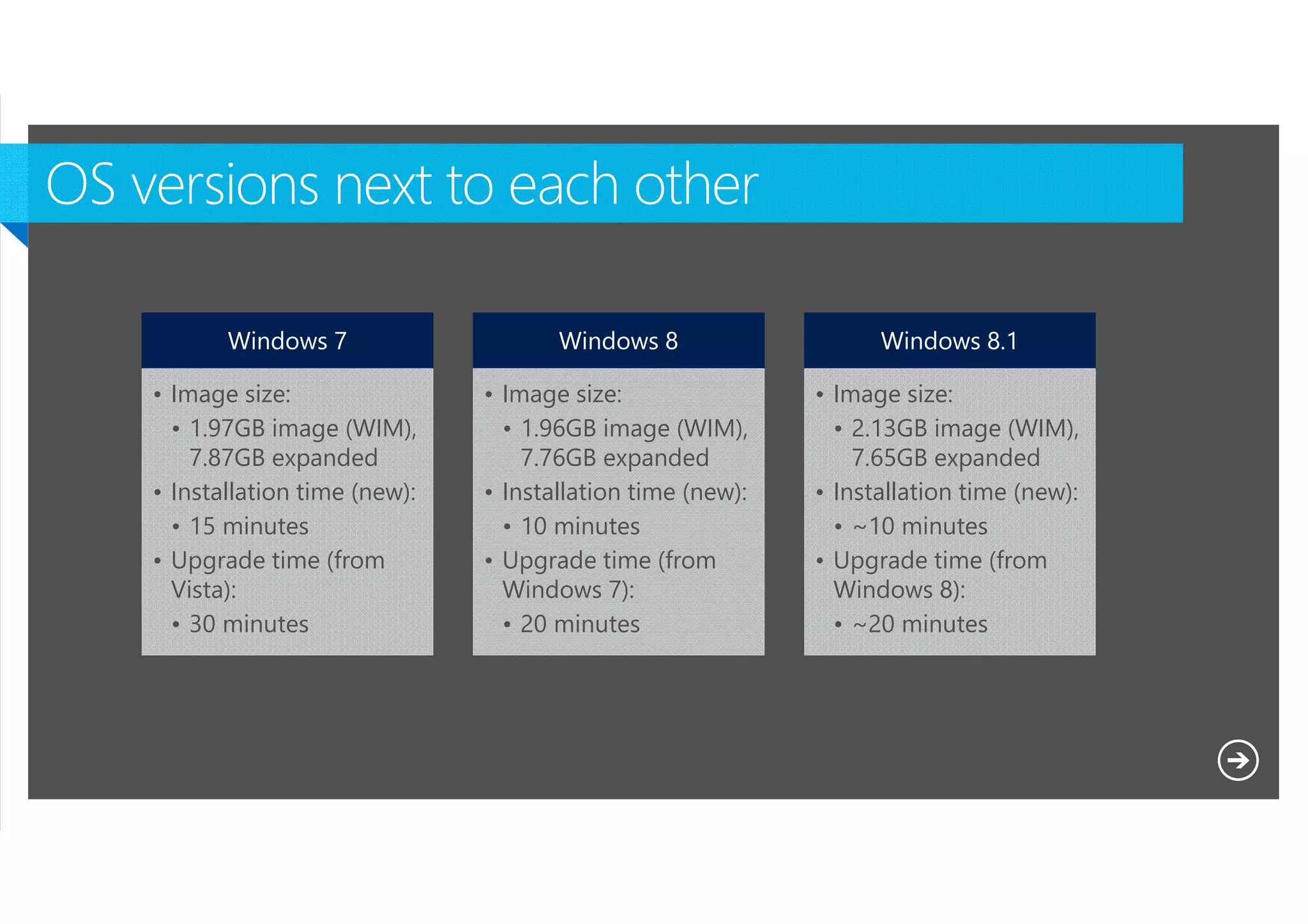 OS versions next to each other

Windows 7

• Image size:
  • 1.97GB image (WIM), 7.87GB expanded
• Installation time (new):
  • 15 minutes
• Upgrade time (from Vista):
  • 30 minutes

Windows 8

• Image size:
  • 1.96GB image (WIM), 7.76GB expanded
• Installation time (new):
  • 10 minutes
• Upgrade time (from Windows 7):
  • 20 minutes

Windows 8.1

• Image size:
  • 2.13GB image (WIM), 7.65GB expanded
• Installation time (new):
  • ~10 minutes
• Upgrade time (from Windows 8):
  • ~20 minutes